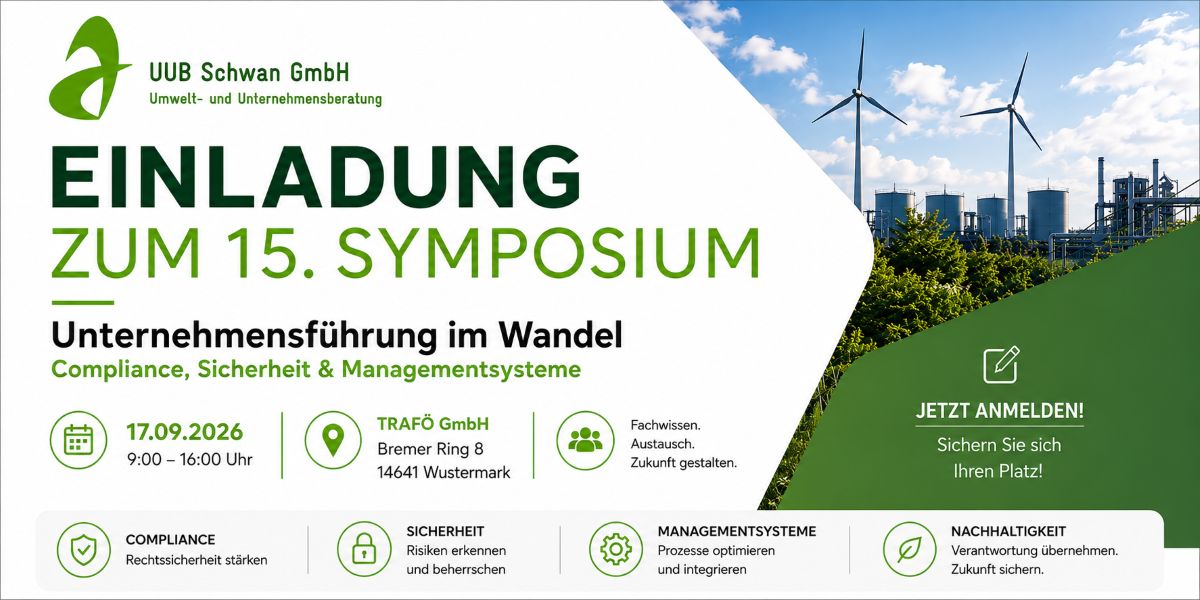 UUB Schwan GmbH
Umwelt- und Unternehmensberatung

EINLADUNG
ZUM 15. SYMPOSIUM

Unternehmensführung im Wandel
Compliance, Sicherheit & Managementsysteme

17.09.2026
9:00 – 16:00 Uhr

TRAFÖ GmbH
Bremer Ring 8
14641 Wustermark

Fachwissen.
Austausch.
Zukunft gestalten.

JETZT ANMELDEN!
Sichern Sie sich Ihren Platz!

COMPLIANCE
Rechtssicherheit stärken

SICHERHEIT
Risiken erkennen und beherrschen

MANAGEMENTSYSTEME
Prozesse optimieren und integrieren

NACHHALTIGKEIT
Verantwortung übernehmen. Zukunft sichern.